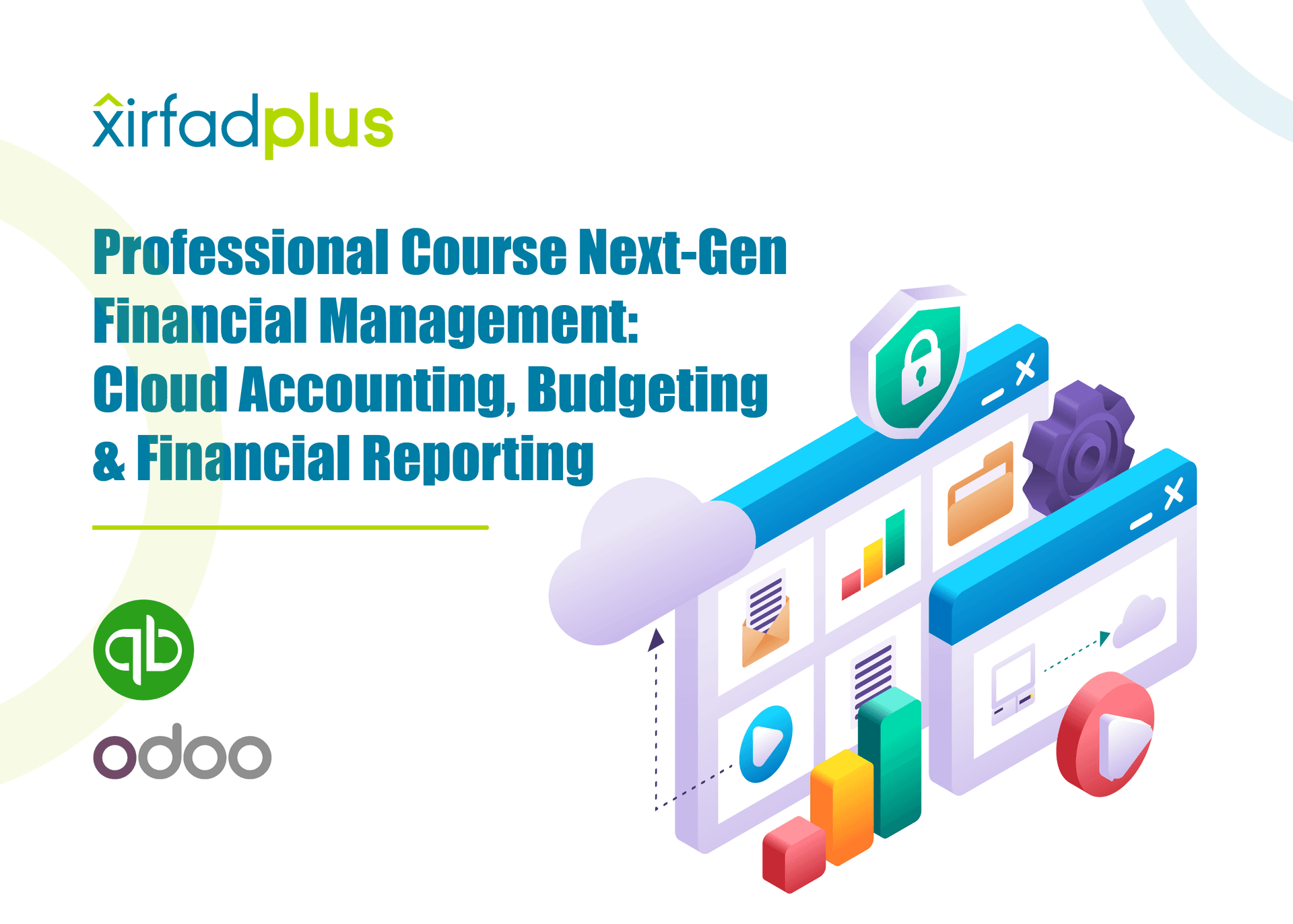 xirfadplus

Professional Course Next-Gen Financial Management: Cloud Accounting, Budgeting & Financial Reporting

qb

odoo